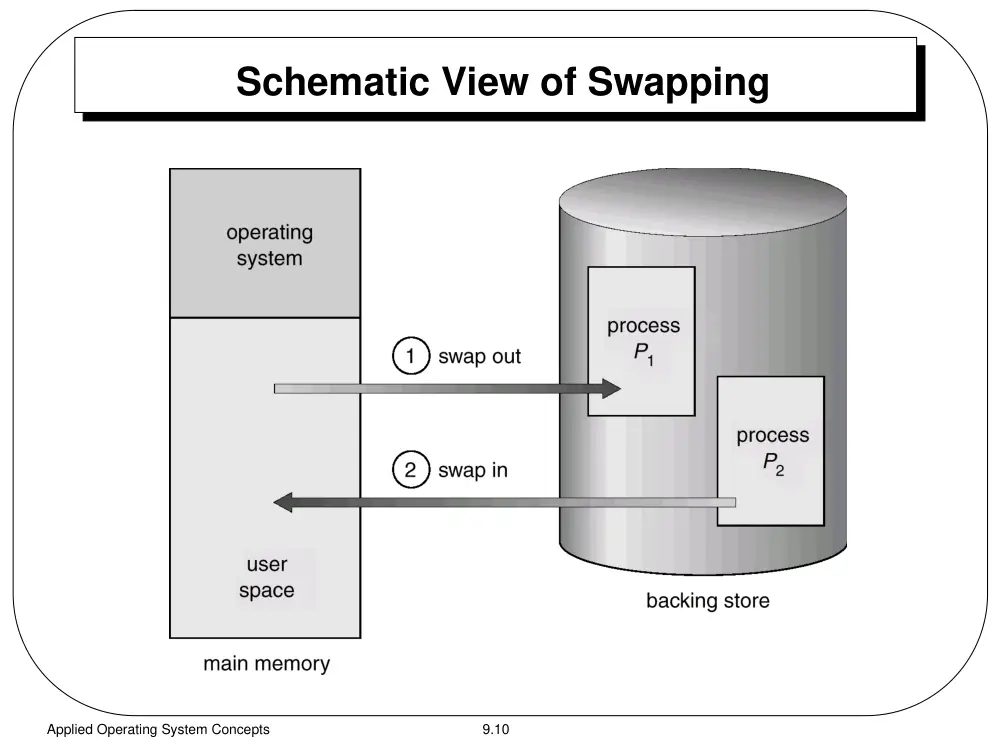 Schematic View of Swapping

operating system

user space

main memory

1 swap out

2 swap in

process $P_1$

process $P_2$

backing store

Applied Operating System Concepts

9.10